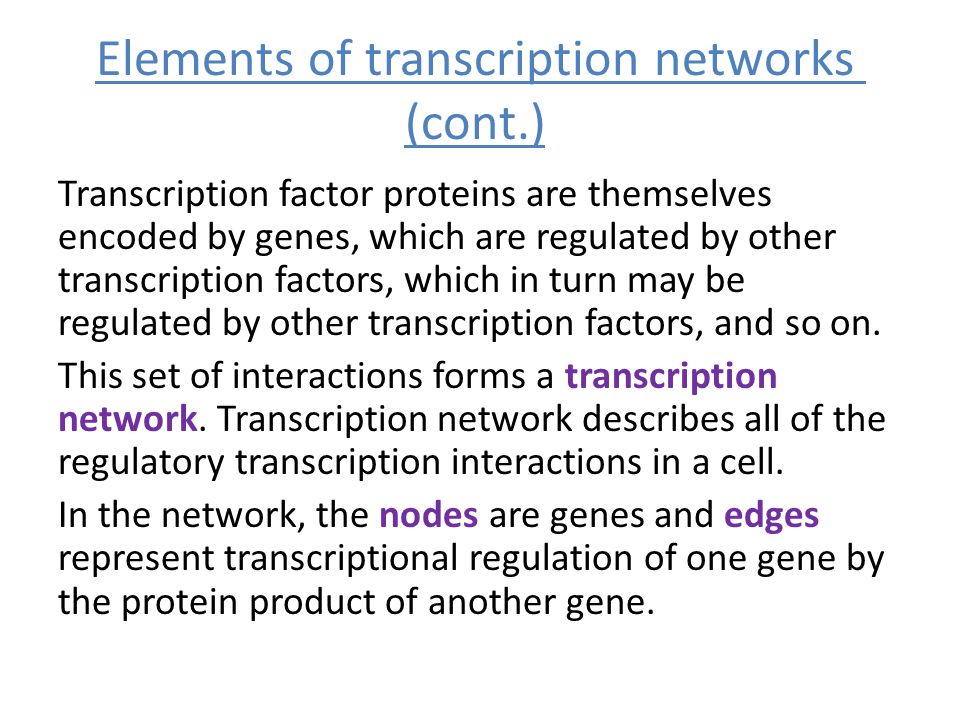 Elements of transcription networks (cont.)

Transcription factor proteins are themselves encoded by genes, which are regulated by other transcription factors, which in turn may be regulated by other transcription factors, and so on.

This set of interactions forms a transcription network. Transcription network describes all of the regulatory transcription interactions in a cell.

In the network, the nodes are genes and edges represent transcriptional regulation of one gene by the protein product of another gene.